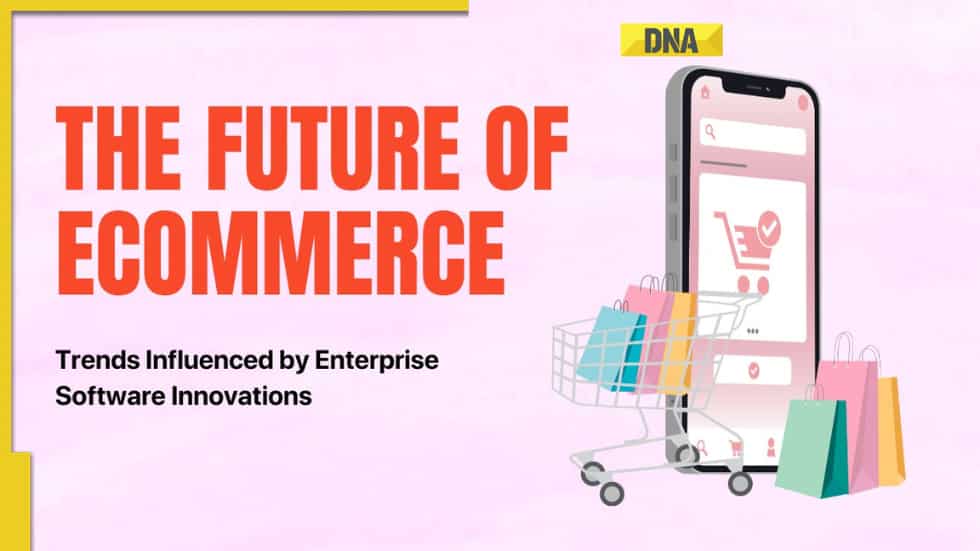 DNA

THE FUTURE OF ECOMMERCE

Trends Influenced by Enterprise Software Innovations